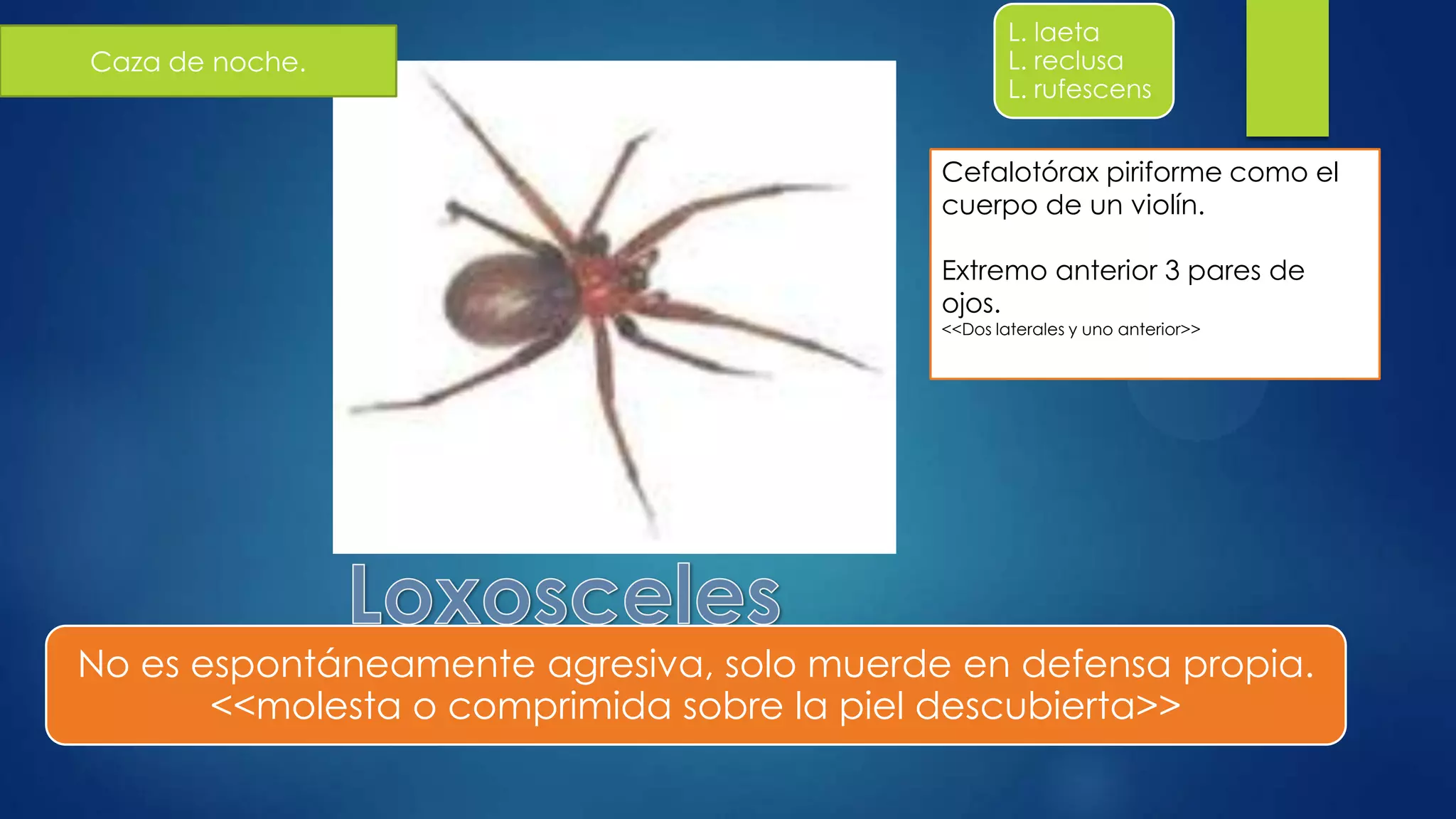 Caza de noche.

L. laeta
L. reclusa
L. rufescens

Cefalotórax piriforme como el cuerpo de un violín.

Extremo anterior 3 pares de ojos.
<<Dos laterales y uno anterior>>

Loxosceles

No es espontáneamente agresiva, solo muerde en defensa propia.
<<molesta o comprimida sobre la piel descubierta>>